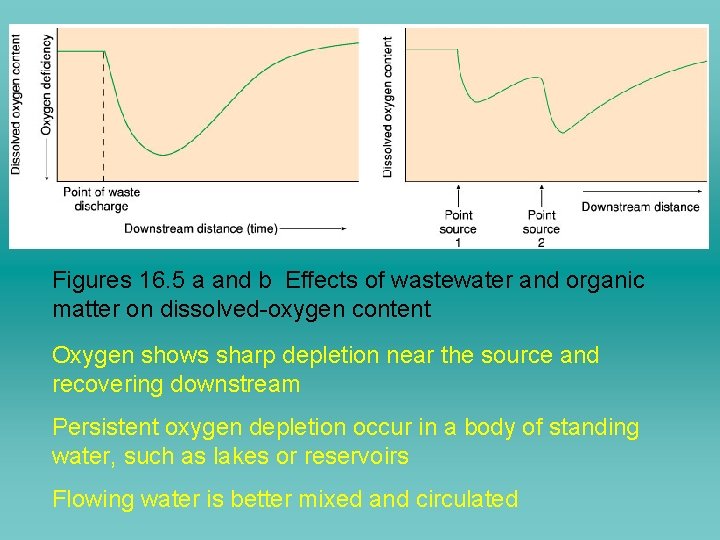 Dissolved oxygen content

Oxygen deficiency

Point of waste discharge

Downstream distance (time)

Dissolved oxygen content

Point source 1

Point source 2

Downstream distance

Figures 16.5 a and b Effects of wastewater and organic matter on dissolved-oxygen content

Oxygen shows sharp depletion near the source and recovering downstream

Persistent oxygen depletion occur in a body of standing water, such as lakes or reservoirs

Flowing water is better mixed and circulated